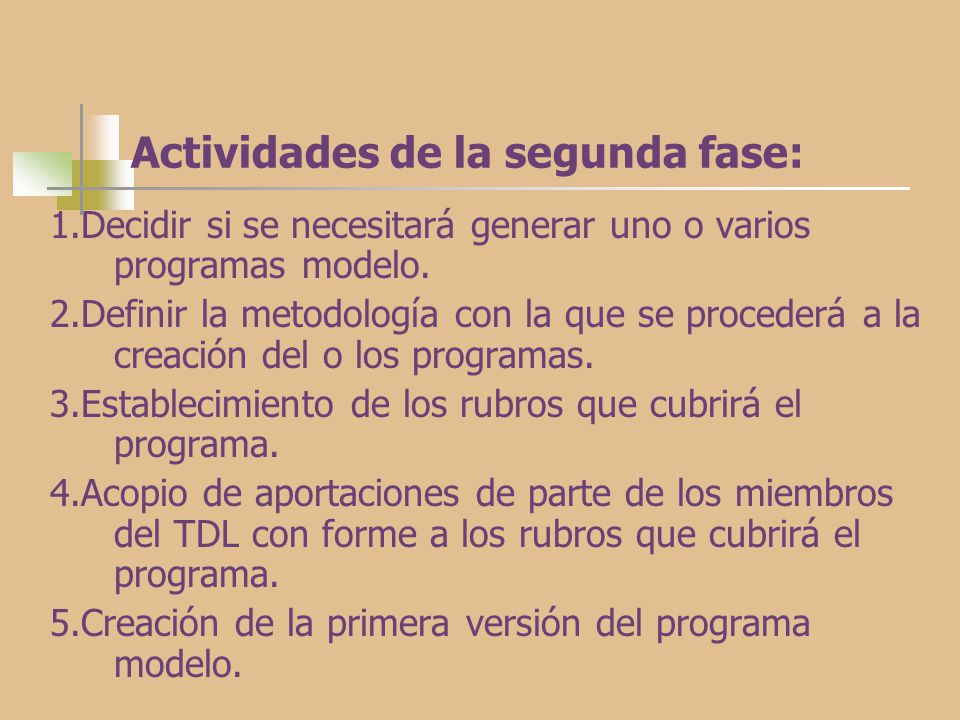 Actividades de la segunda fase:

1.Decidir si se necesitará generar uno o varios programas modelo.

2.Definir la metodología con la que se procederá a la creación del o los programas.

3.Establecimiento de los rubros que cubrirá el programa.

4.Acopio de aportaciones de parte de los miembros del TDL con forme a los rubros que cubrirá el programa.

5.Creación de la primera versión del programa modelo.